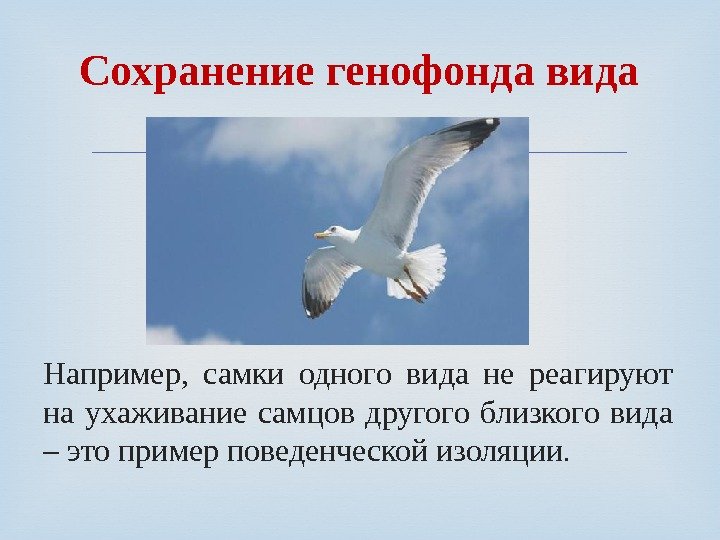 Сохранение генофонда вида

Например, самки одного вида не реагируют на ухаживание самцов другого близкого вида – это пример поведенческой изоляции.